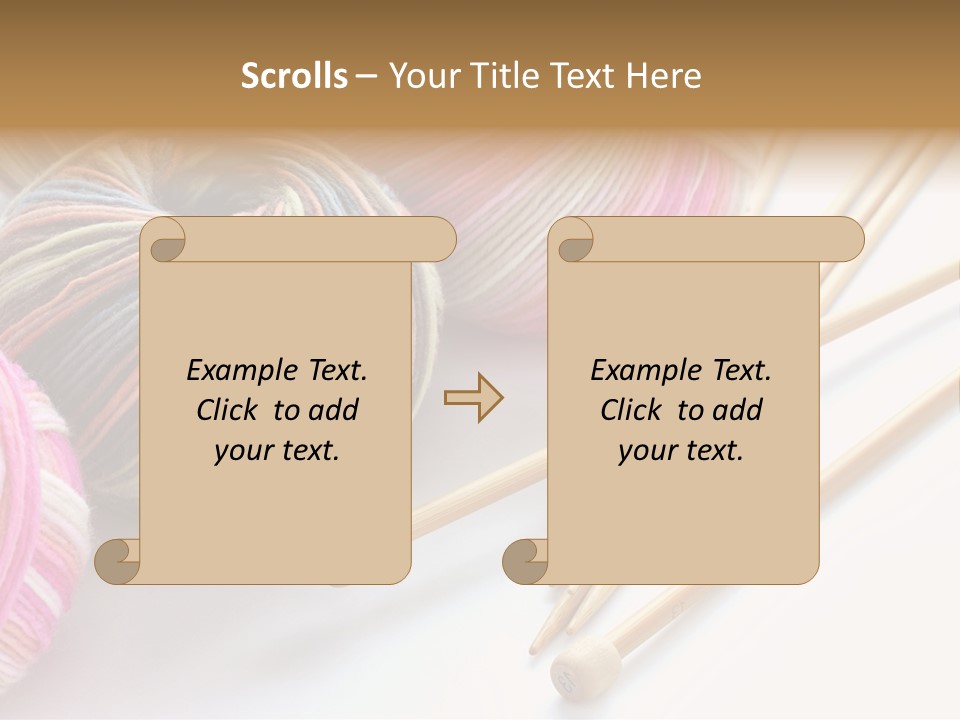 Scrolls – Your Title Text Here

Example Text. Click to add your text.

Example Text. Click to add your text.